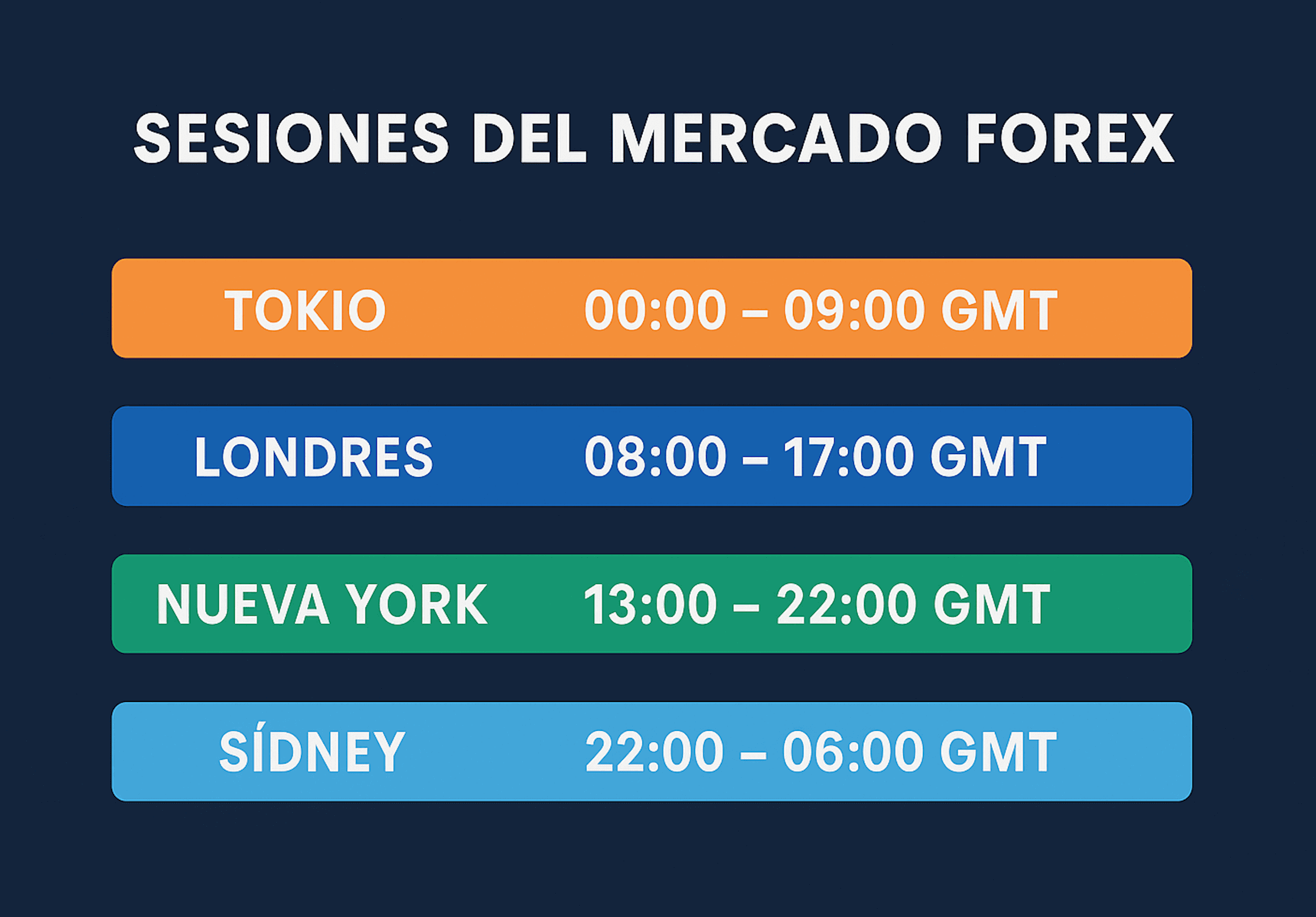 SESIONES DEL MERCADO FOREX

TOKIO 00:00 – 09:00 GMT

LONDRES 08:00 – 17:00 GMT

NUEVA YORK 13:00 – 22:00 GMT

SÍDNEY 22:00 – 06:00 GMT